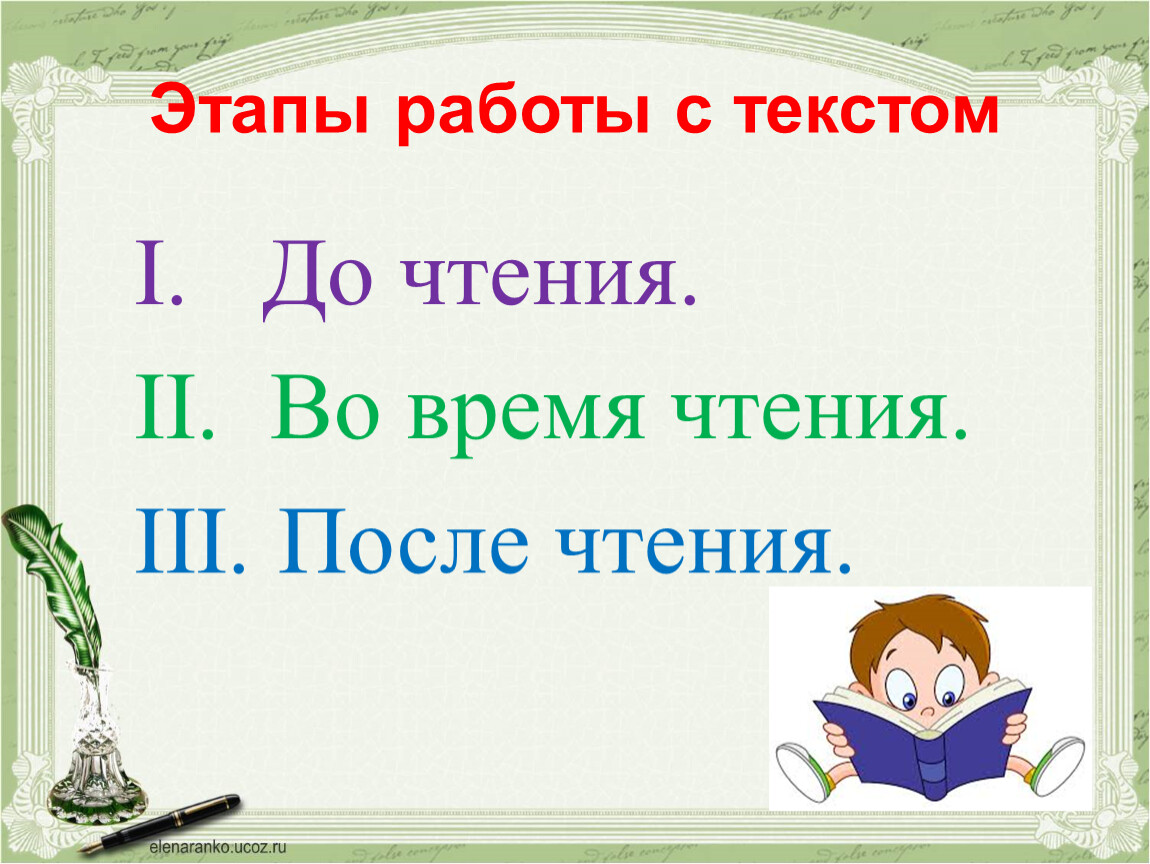 Этапы работы с текстом

I. До чтения.

II. Во время чтения.

III. После чтения.

elenaranko.ucoz.ru